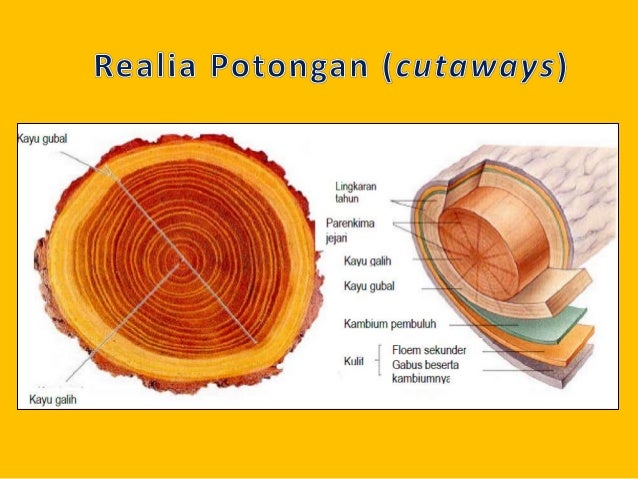 Realia Potongan (cutaways)

Kayu gubal

Kayu galih

Lingkaran tahun

Parenkima jejari

Kayu galih

Kayu gubal

Kambium pembuluh

Kulit

Floem sekunder

Gabus beserta kambiumnya